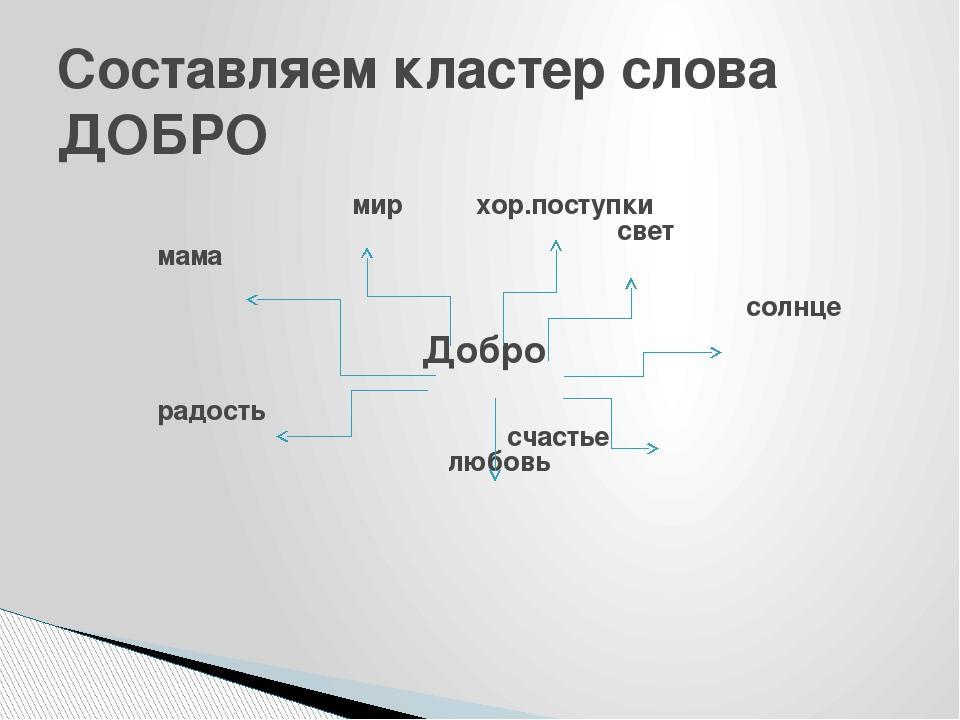 Составляем кластер слова ДОБРО

мир хор.поступки
свет
мама
солнце
Добро
радость
счастье
любовь